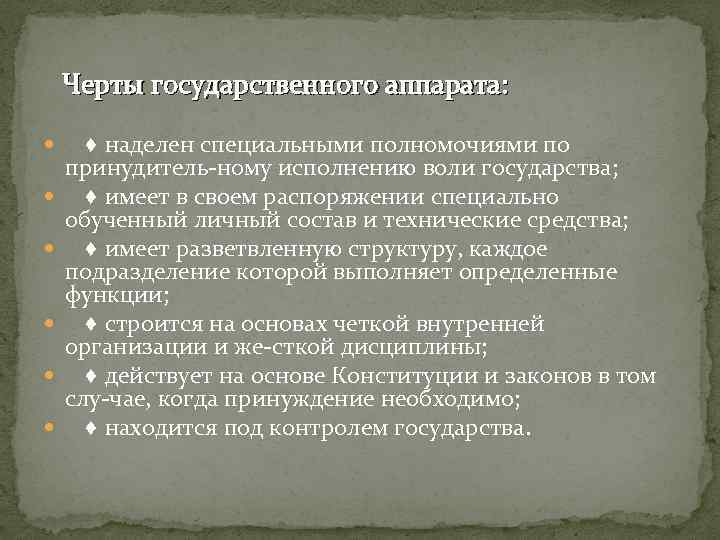 Черты государственного аппарата:

♦ наделен специальными полномочиями по принудитель-ному исполнению воли государства;

♦ имеет в своем распоряжении специально обученный личный состав и технические средства;

♦ имеет разветвленную структуру, каждое подразделение которой выполняет определенные функции;

♦ строится на основах четкой внутренней организации и же-сткой дисциплины;

♦ действует на основе Конституции и законов в том слу-чае, когда принуждение необходимо;

♦ находится под контролем государства.